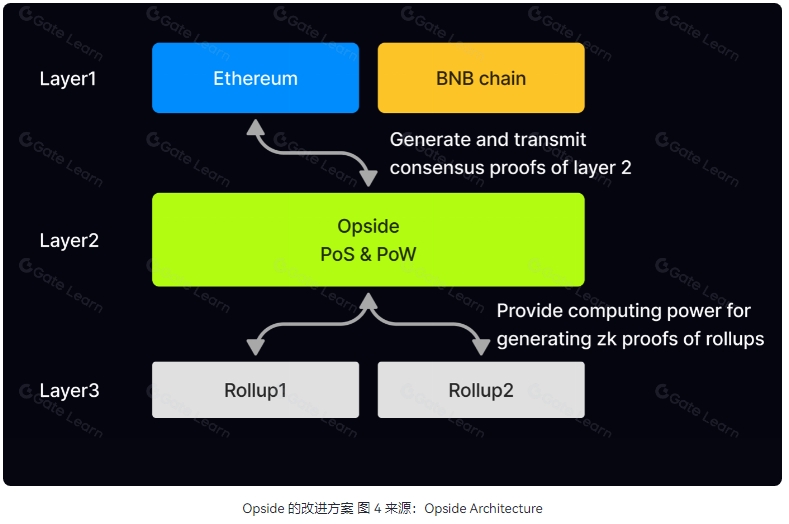 Layer1

Ethereum

BNB chain

Generate and transmit consensus proofs of layer 2

Layer2

Opside
PoS & PoW

Provide computing power for generating zk proofs of rollups

Layer3

Rollup1

Rollup2

Gate Learn

Opside 的改进方案 图 4 来源：Opside Architecture